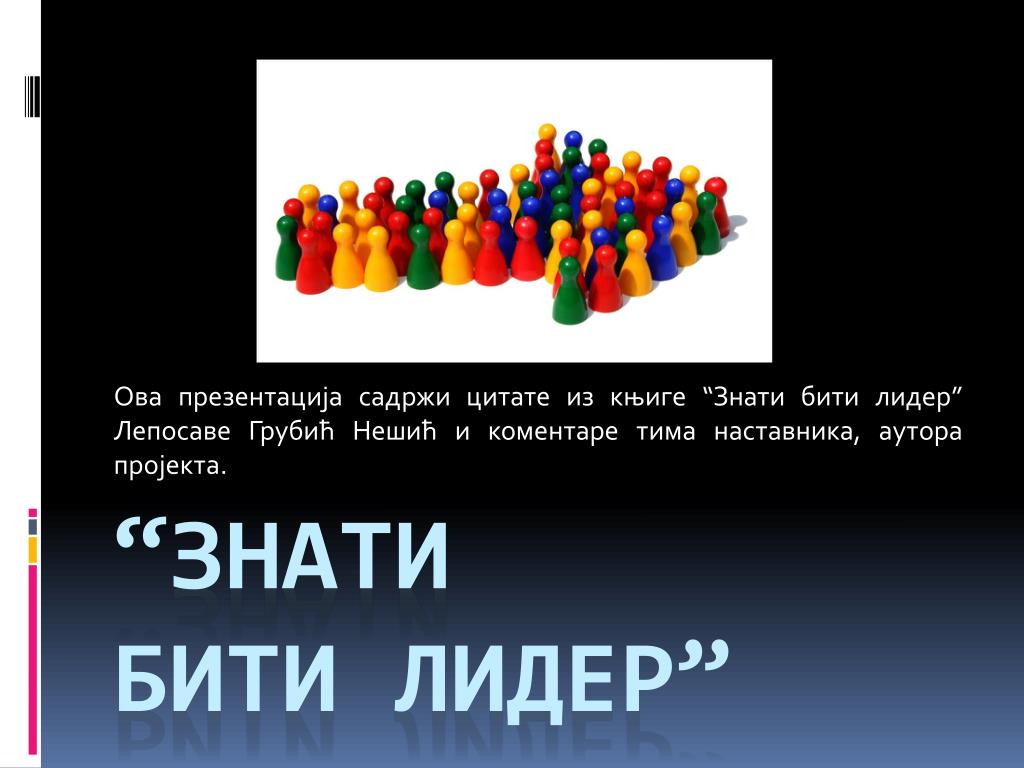 Ова презентација садржи цитате из књиге “Знати бити лидер” Лепосаве Грубић Нешић и коментаре тима наставника, аутора пројекта.

“ЗНАТИ БИТИ ЛИДЕР”